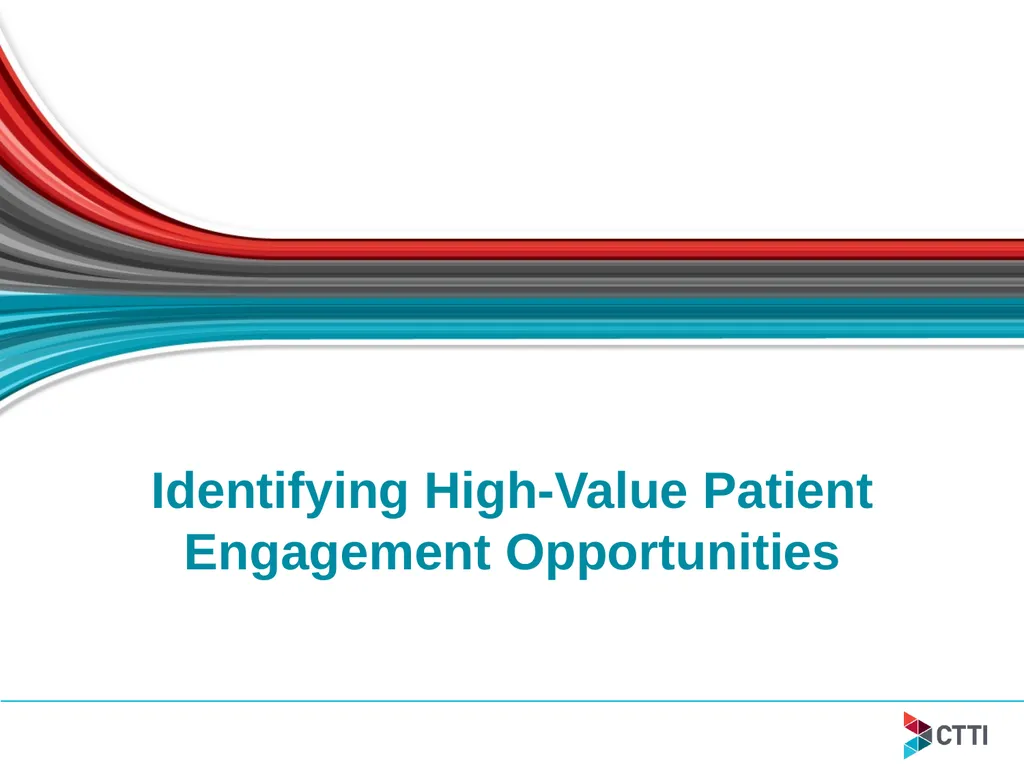 Identifying High-Value Patient Engagement Opportunities

CTTI